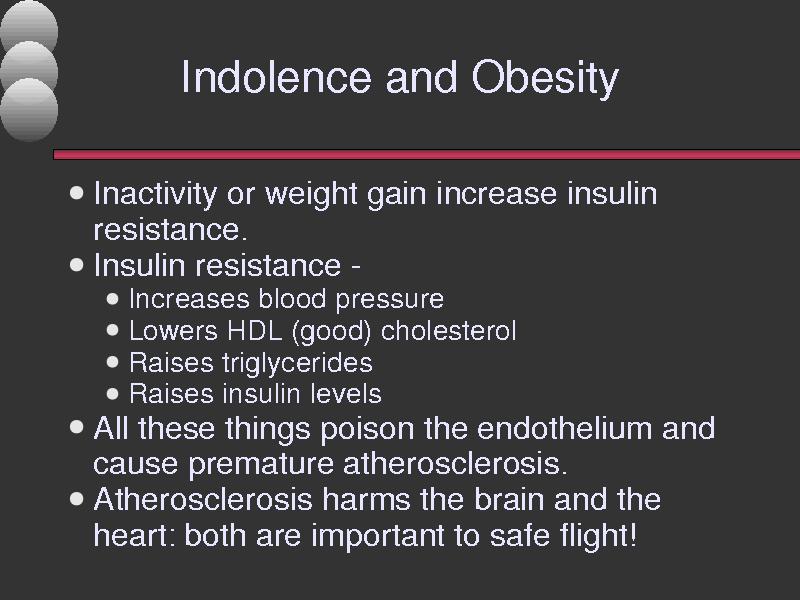 Indolence and Obesity

- Inactivity or weight gain increase insulin resistance.
- Insulin resistance -
  - Increases blood pressure
  - Lowers HDL (good) cholesterol
  - Raises triglycerides
  - Raises insulin levels
- All these things poison the endothelium and cause premature atherosclerosis.
- Atherosclerosis harms the brain and the heart: both are important to safe flight!